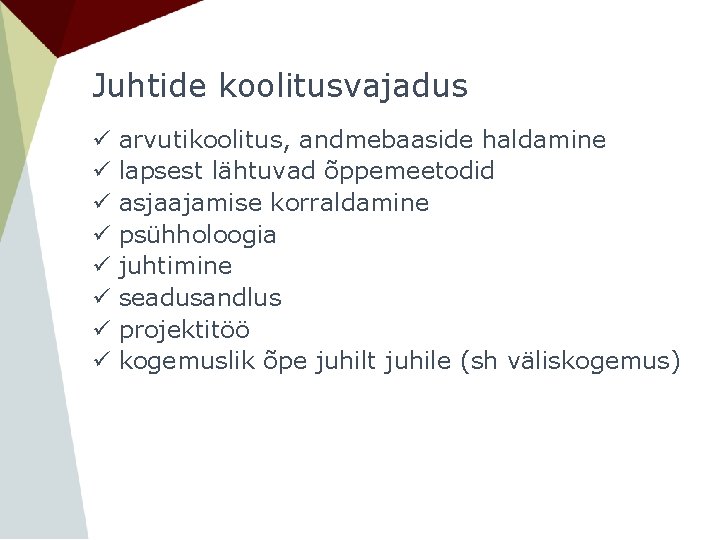 Juhtide koolitusvajadus

✓ arvutikoolitus, andmebaaside haldamine
✓ lapsest lähtuvad õppemeetodid
✓ asjaajamise korraldamine
✓ psühholoogia
✓ juhtimine
✓ seadusandlus
✓ projektitöö
✓ kogemuslik õpe juhilt juhile (sh väliskogemus)